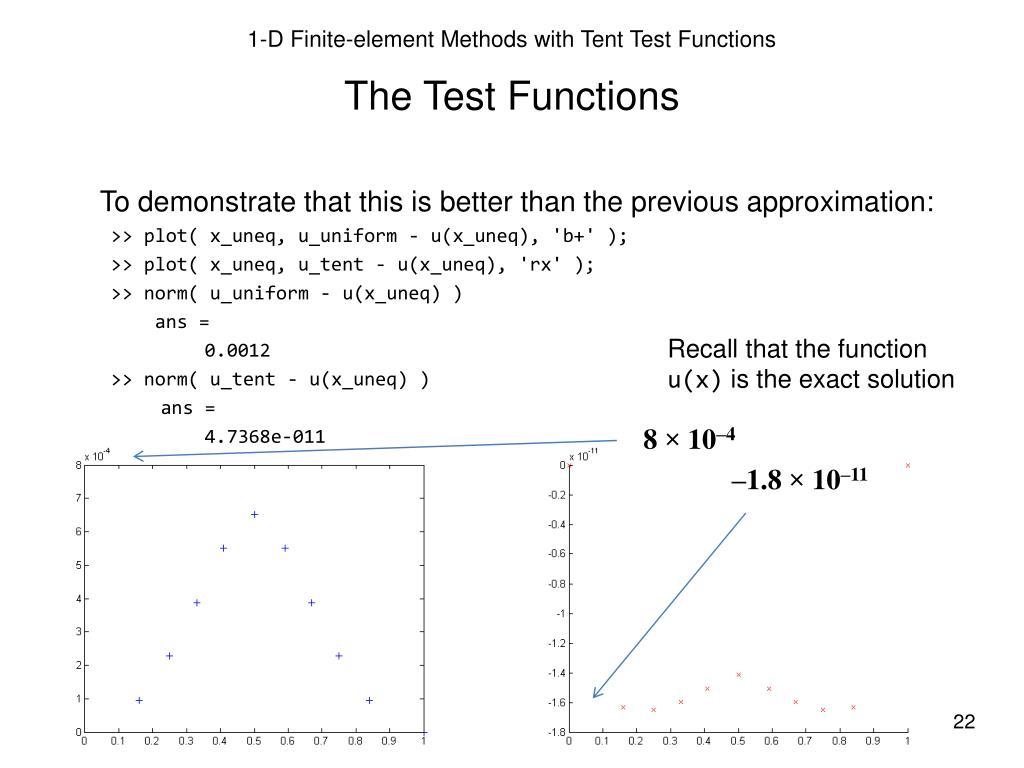 1-D Finite-element Methods with Tent Test Functions

The Test Functions

To demonstrate that this is better than the previous approximation:

>> plot( x_uneq, u_uniform - u(x_uneq), 'b+' );
>> plot( x_uneq, u_tent - u(x_uneq), 'rx' );
>> norm( u_uniform - u(x_uneq) )
ans =
0.0012
>> norm( u_tent - u(x_uneq) )
ans =
4.7368e-011

Recall that the function u(x) is the exact solution

$8 \times 10^{-4}$

$-1.8 \times 10^{-11}$

x $10^{-4}$
8
7
6
5
4
3
2
1
0
0 0.1 0.2 0.3 0.4 0.5 0.6 0.7 0.8 0.9 1

x $10^{-11}$
0
-0.2
-0.4
-0.6
-0.8
-1
-1.2
-1.4
-1.6
-1.8
0 0.1 0.2 0.3 0.4 0.5 0.6 0.7 0.8 0.9 1

22